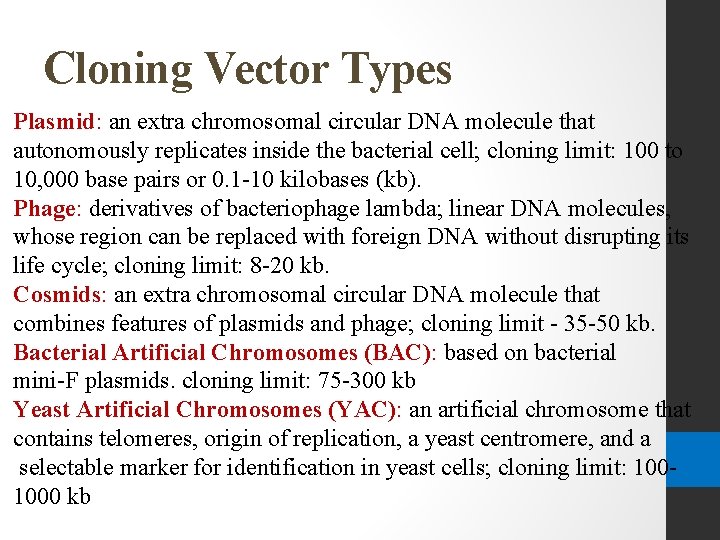 Cloning Vector Types

Plasmid: an extra chromosomal circular DNA molecule that autonomously replicates inside the bacterial cell; cloning limit: 100 to 10,000 base pairs or 0.1-10 kilobases (kb).
Phage: derivatives of bacteriophage lambda; linear DNA molecules, whose region can be replaced with foreign DNA without disrupting its life cycle; cloning limit: 8-20 kb.
Cosmids: an extra chromosomal circular DNA molecule that combines features of plasmids and phage; cloning limit - 35-50 kb.
Bacterial Artificial Chromosomes (BAC): based on bacterial mini-F plasmids. cloning limit: 75-300 kb
Yeast Artificial Chromosomes (YAC): an artificial chromosome that contains telomeres, origin of replication, a yeast centromere, and a selectable marker for identification in yeast cells; cloning limit: 100-1000 kb